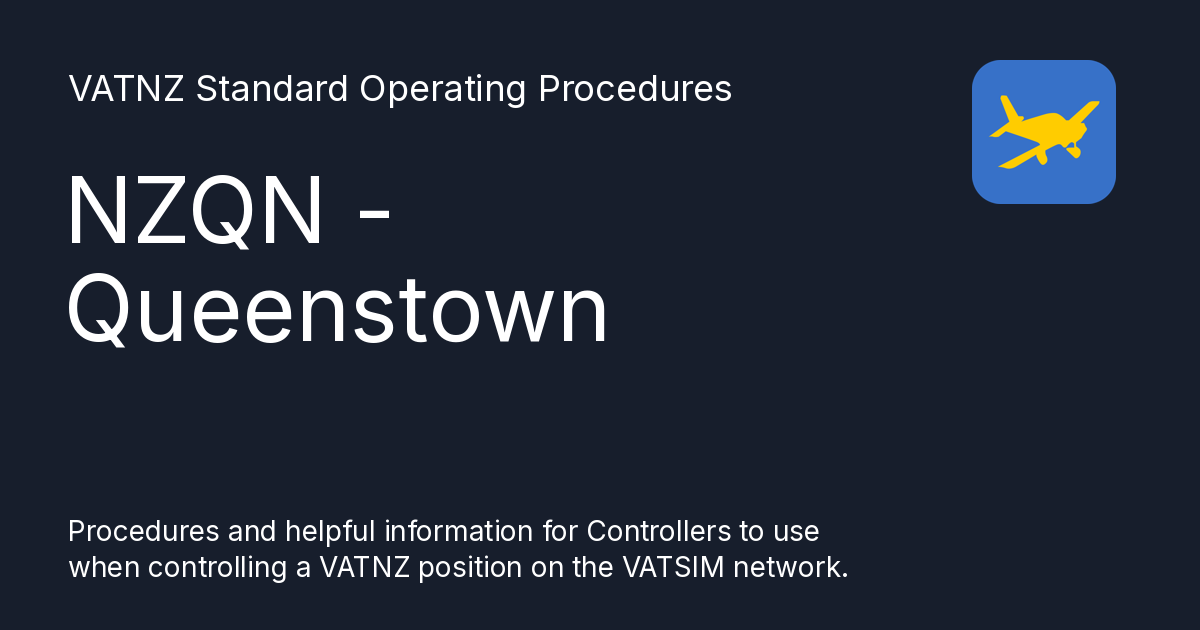 VATNZ Standard Operating Procedures

NZQN - Queenstown

Procedures and helpful information for Controllers to use when controlling a VATNZ position on the VATSIM network.